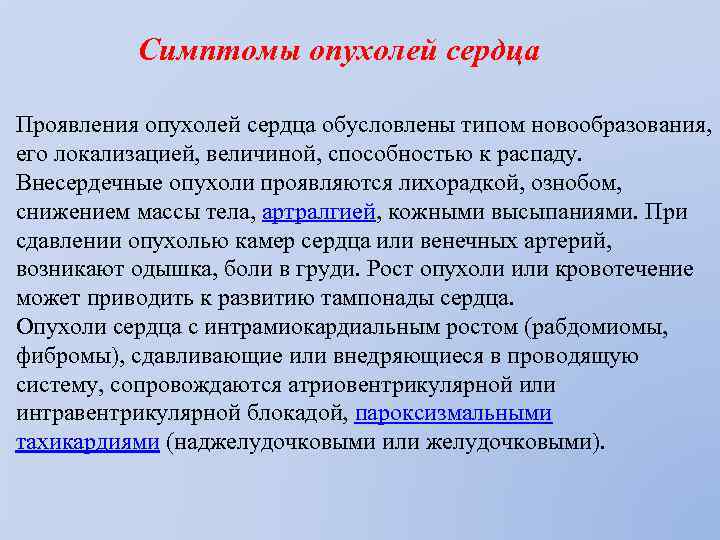 Симптомы опухолей сердца

Проявления опухолей сердца обусловлены типом новообразования, его локализацией, величиной, способностью к распаду. Внесердечные опухоли проявляются лихорадкой, ознобом, снижением массы тела, артралгией, кожными высыпаниями. При сдавлении опухолью камер сердца или венечных артерий, возникают одышка, боли в груди. Рост опухоли или кровотечение может приводить к развитию тампонады сердца.
Опухоли сердца с интрамиокардиальным ростом (рабдомиомы, фибромы), сдавливающие или внедряющиеся в проводящую систему, сопровождаются атриовентрикулярной или интравентрикулярной блокадой, пароксизмальными тахикардиями (наджелудочковыми или желудочковыми).